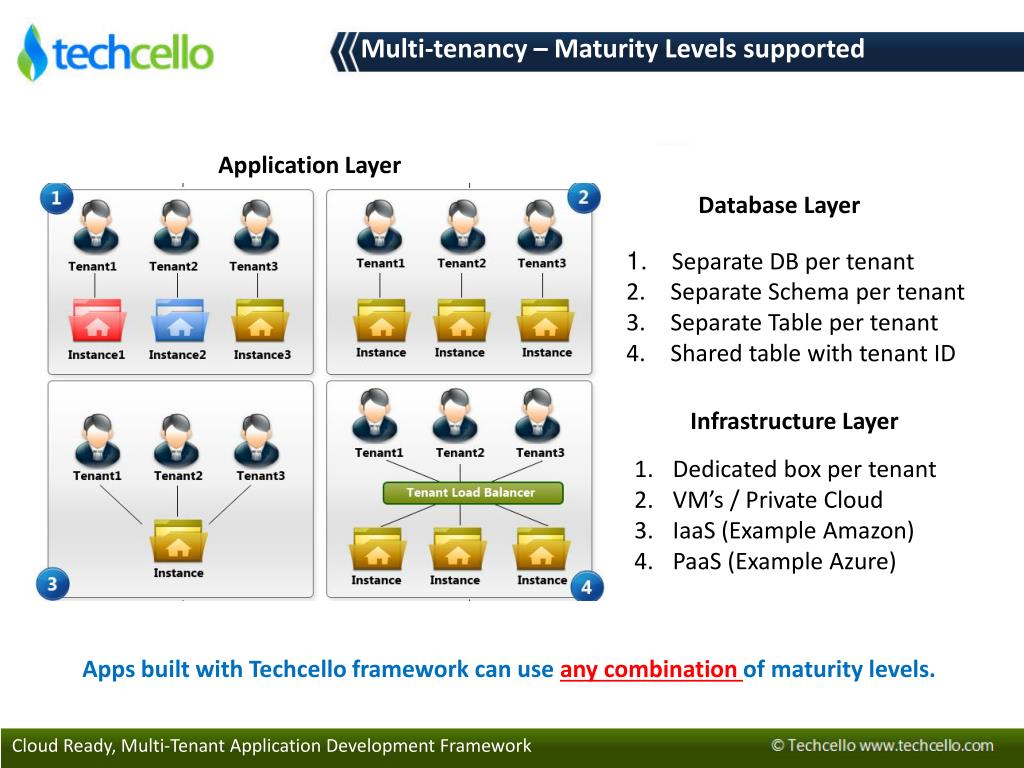 techcello

Multi-tenancy – Maturity Levels supported

Application Layer

1

Tenant1 Tenant2 Tenant3

Instance1 Instance2 Instance3

2

Tenant1 Tenant2 Tenant3

Instance Instance Instance

Tenant1 Tenant2 Tenant3

Instance

3

Tenant1 Tenant2 Tenant3

Tenant Load Balancer

Instance Instance Instance

4

Database Layer

1. Separate DB per tenant
2. Separate Schema per tenant
3. Separate Table per tenant
4. Shared table with tenant ID

Infrastructure Layer

1. Dedicated box per tenant
2. VM's / Private Cloud
3. IaaS (Example Amazon)
4. PaaS (Example Azure)

Apps built with Techcello framework can use any combination of maturity levels.

Cloud Ready, Multi-Tenant Application Development Framework

© Techcello www.techcello.com